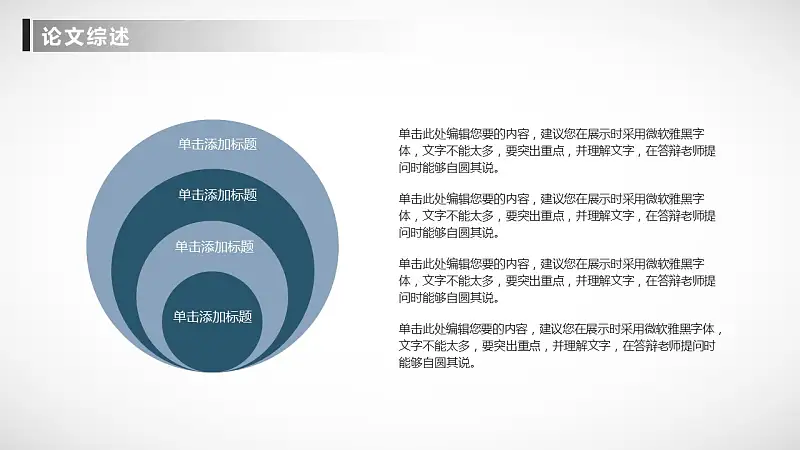 论文综述

单击添加标题

单击添加标题

单击添加标题

单击添加标题

单击此处编辑您要的内容，建议您在展示时采用微软雅黑字体，文字不能太多，要突出重点，并理解文字，在答辩老师提问时能够自圆其说。

单击此处编辑您要的内容，建议您在展示时采用微软雅黑字体，文字不能太多，要突出重点，并理解文字，在答辩老师提问时能够自圆其说。

单击此处编辑您要的内容，建议您在展示时采用微软雅黑字体，文字不能太多，要突出重点，并理解文字，在答辩老师提问时能够自圆其说。

单击此处编辑您要的内容，建议您在展示时采用微软雅黑字体，文字不能太多，要突出重点，并理解文字，在答辩老师提问时能够自圆其说。